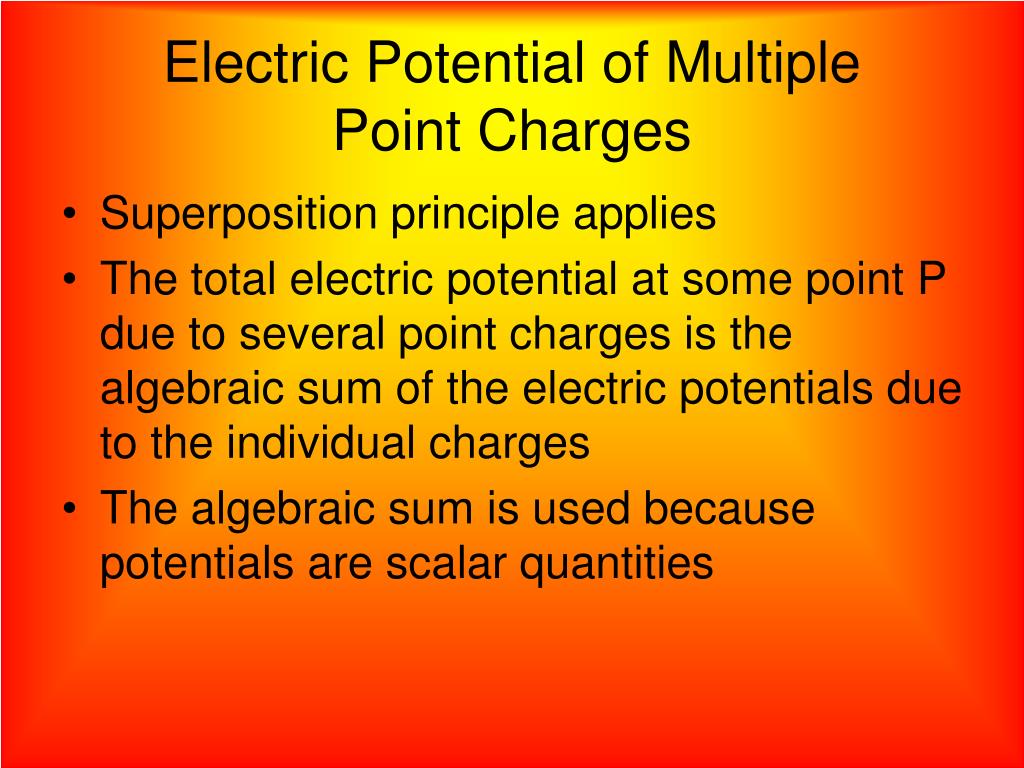 Electric Potential of Multiple Point Charges

• Superposition principle applies
• The total electric potential at some point P due to several point charges is the algebraic sum of the electric potentials due to the individual charges
• The algebraic sum is used because potentials are scalar quantities